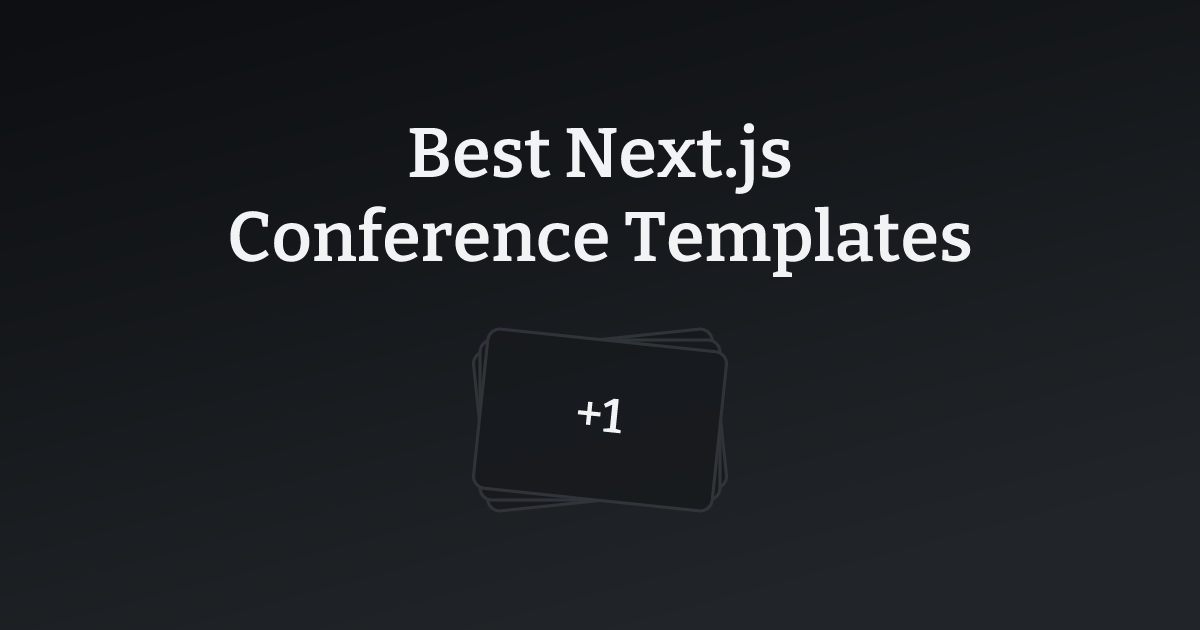 Best Next.js Conference Templates

+1